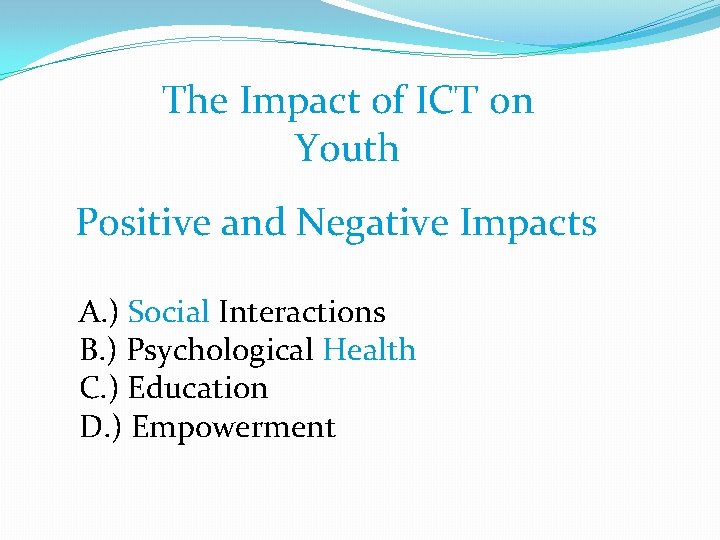 The Impact of ICT on Youth

Positive and Negative Impacts

A.) Social Interactions
B.) Psychological Health
C.) Education
D.) Empowerment